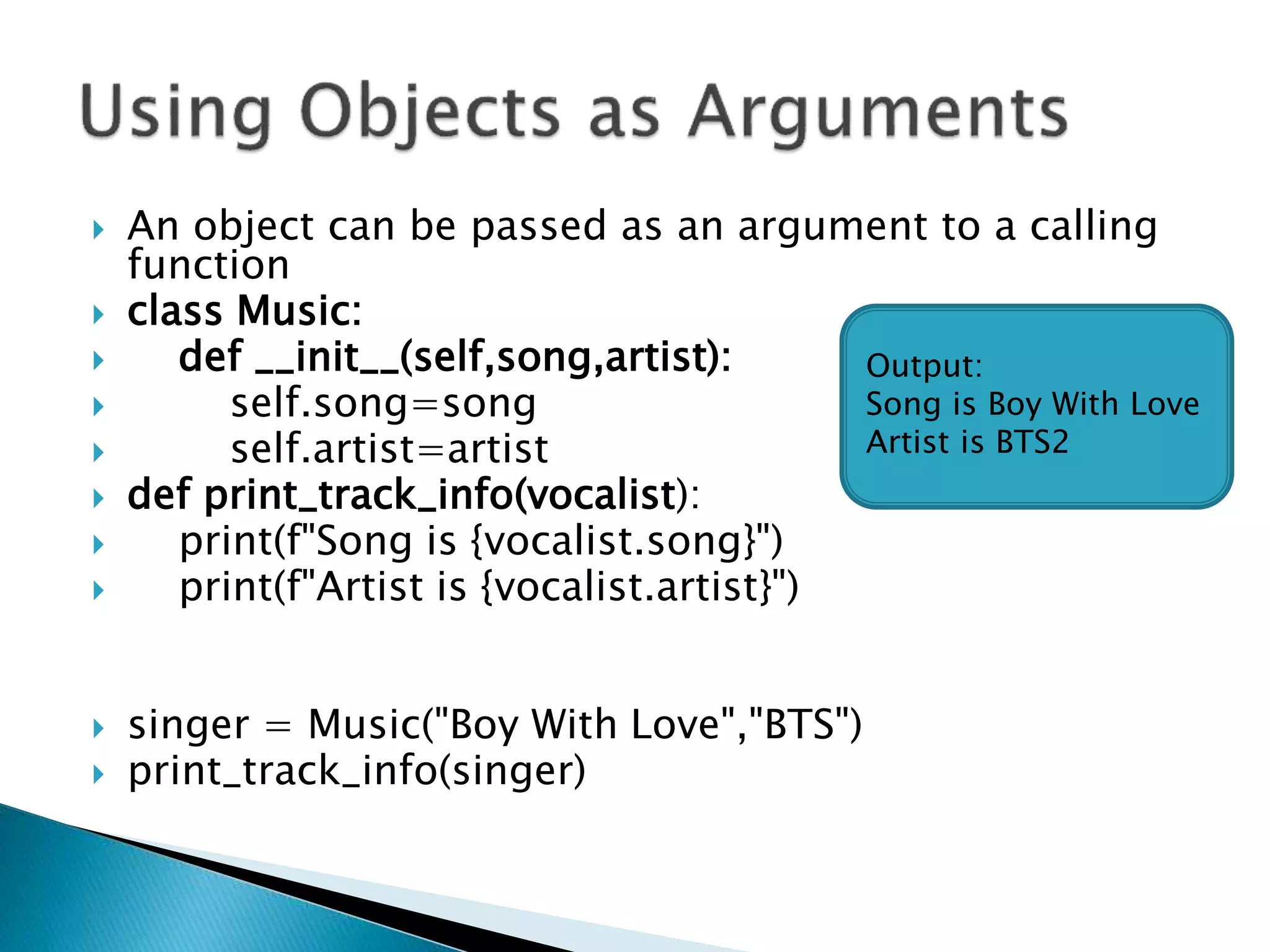 Using Objects as Arguments

An object can be passed as an argument to a calling function
class Music:
def __init__(self,song,artist):
self.song=song
self.artist=artist
def print_track_info(vocalist):
print(f"Song is {vocalist.song}")
print(f"Artist is {vocalist.artist}")

singer = Music("Boy With Love","BTS")
print_track_info(singer)

Output:
Song is Boy With Love
Artist is BTS2